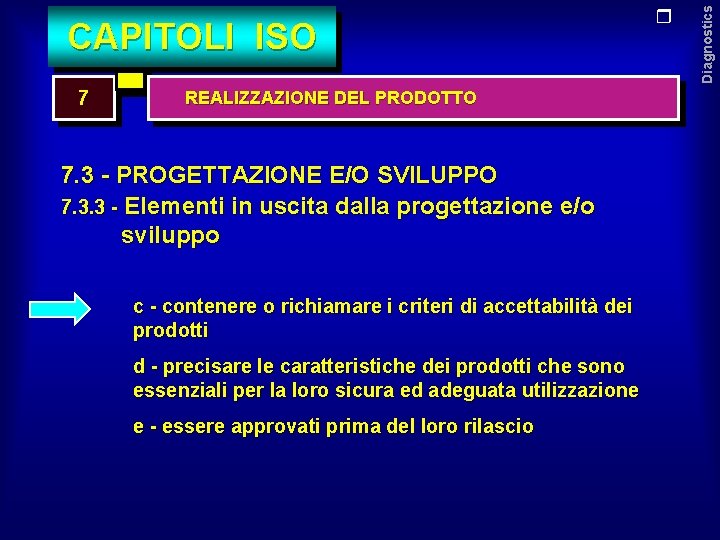 CAPITOLI ISO

Diagnostics

7

REALIZZAZIONE DEL PRODOTTO

7.3 - PROGETTAZIONE E/O SVILUPPO

7.3.3 - Elementi in uscita dalla progettazione e/o sviluppo

c - contenere o richiamare i criteri di accettabilità dei prodotti

d - precisare le caratteristiche dei prodotti che sono essenziali per la loro sicura ed adeguata utilizzazione

e - essere approvati prima del loro rilascio